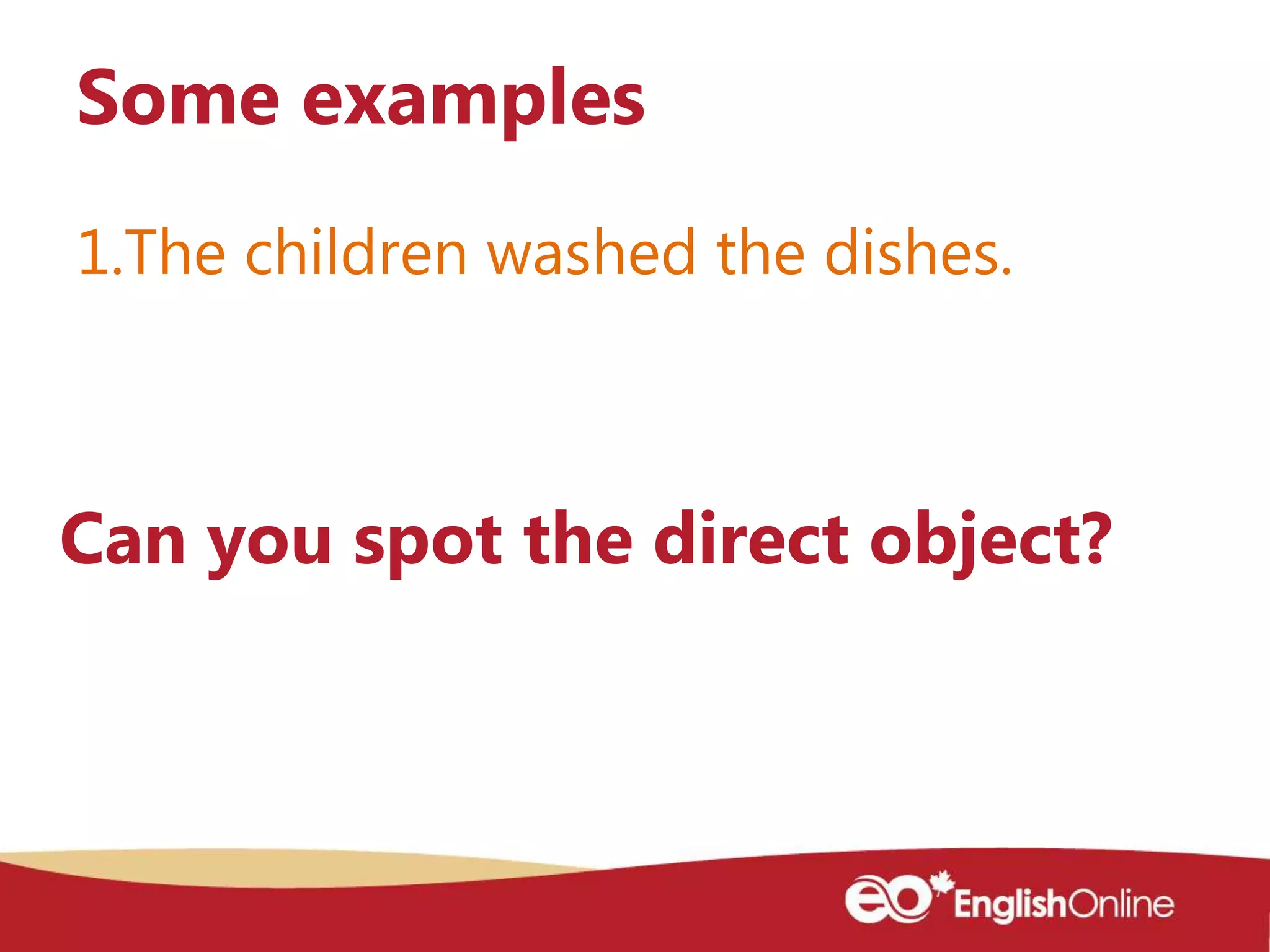 Some examples

1.The children washed the dishes.

Can you spot the direct object?

eo EnglishOnline